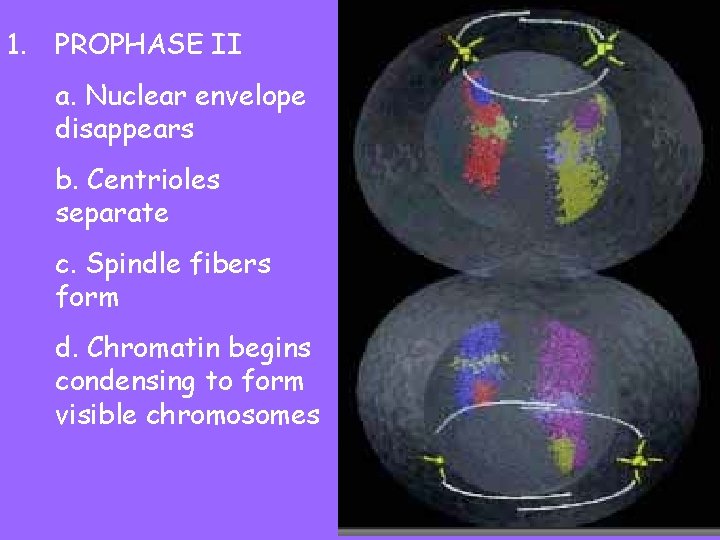 1. PROPHASE II

a. Nuclear envelope disappears

b. Centrioles separate

c. Spindle fibers form

d. Chromatin begins condensing to form visible chromosomes